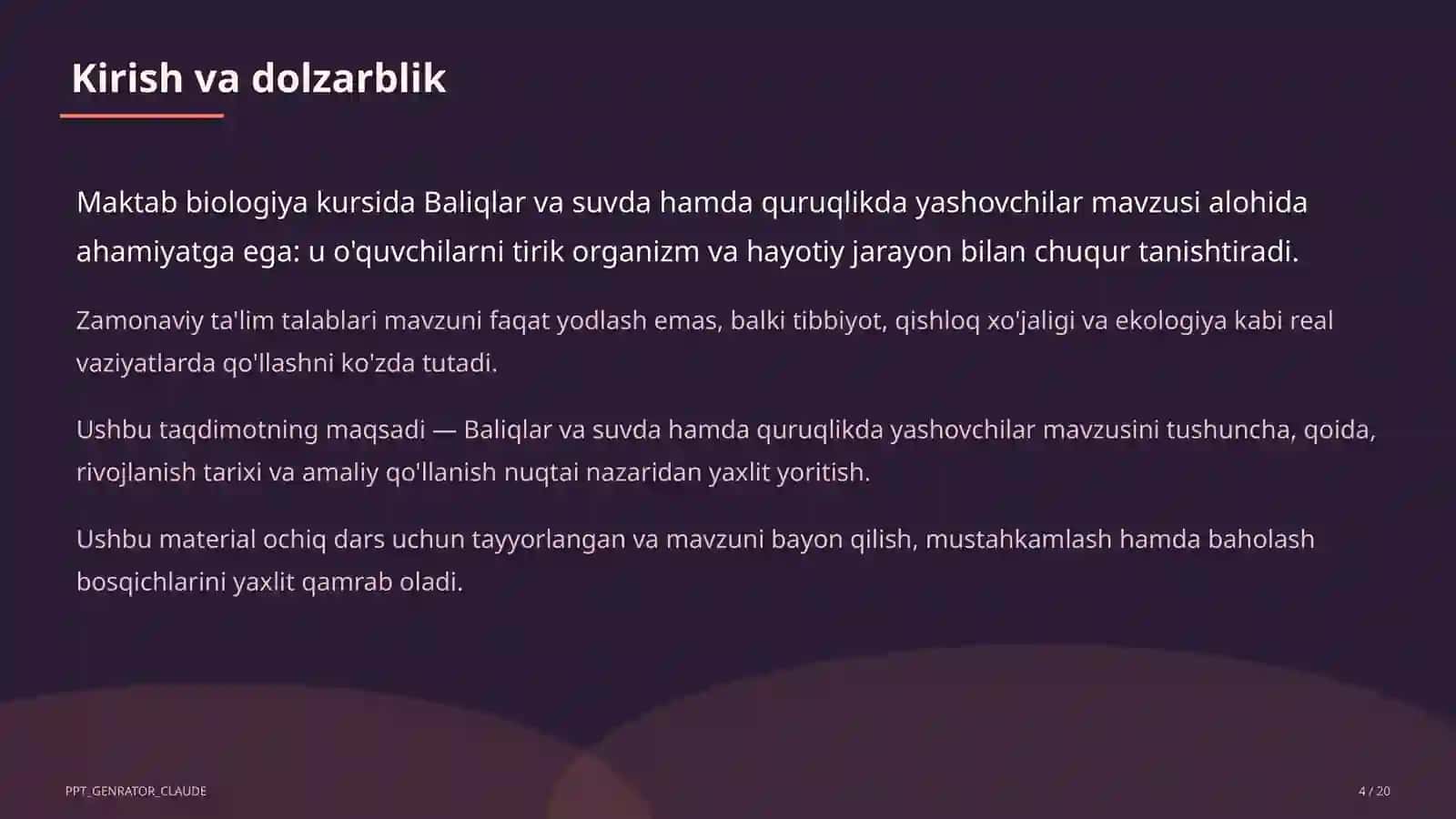 Kirish va dolzarblik

Maktab biologiya kursida Baliqlar va suvda hamda quruqlikda yashovchilar mavzusi alohida ahamiyatga ega: u o'quvchilarni tirik organizm va hayotiy jarayon bilan chuqur tanishtiradi.

Zamonaviy ta'lim talablari mavzuni faqat yodlash emas, balki tibbiyot, qishloq xo'jaligi va ekologiya kabi real vaziyatlarda qo'llashni ko'zda tutadi.

Ushbu taqdimotning maqsadi — Baliqlar va suvda hamda quruqlikda yashovchilar mavzusini tushuncha, qoida, rivojlanish tarixi va amaliy qo'llanish nuqtai nazaridan yaxlit yoritish.

Ushbu material ochiq dars uchun tayyorlangan va mavzuni bayon qilish, mustahkamlash hamda baholash bosqichlarini yaxlit qamrab oladi.

PPT_GENRATOR_CLAUDE

4 / 20